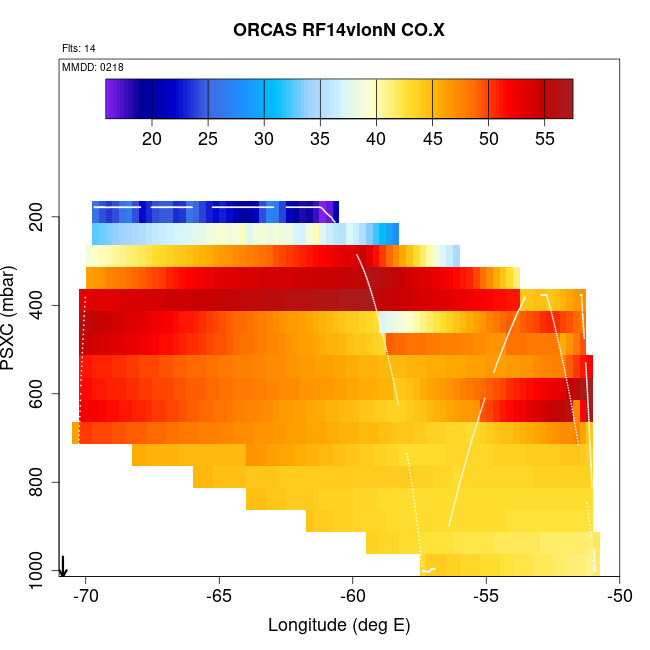 ORCAS RF14vlonN CO.X

Flts: 14

MMDD: 0218

20 25 30 35 40 45 50 55

PSXC (mbar)

200
400
600
800
1000

-70 -65 -60 -55 -50

Longitude (deg E)